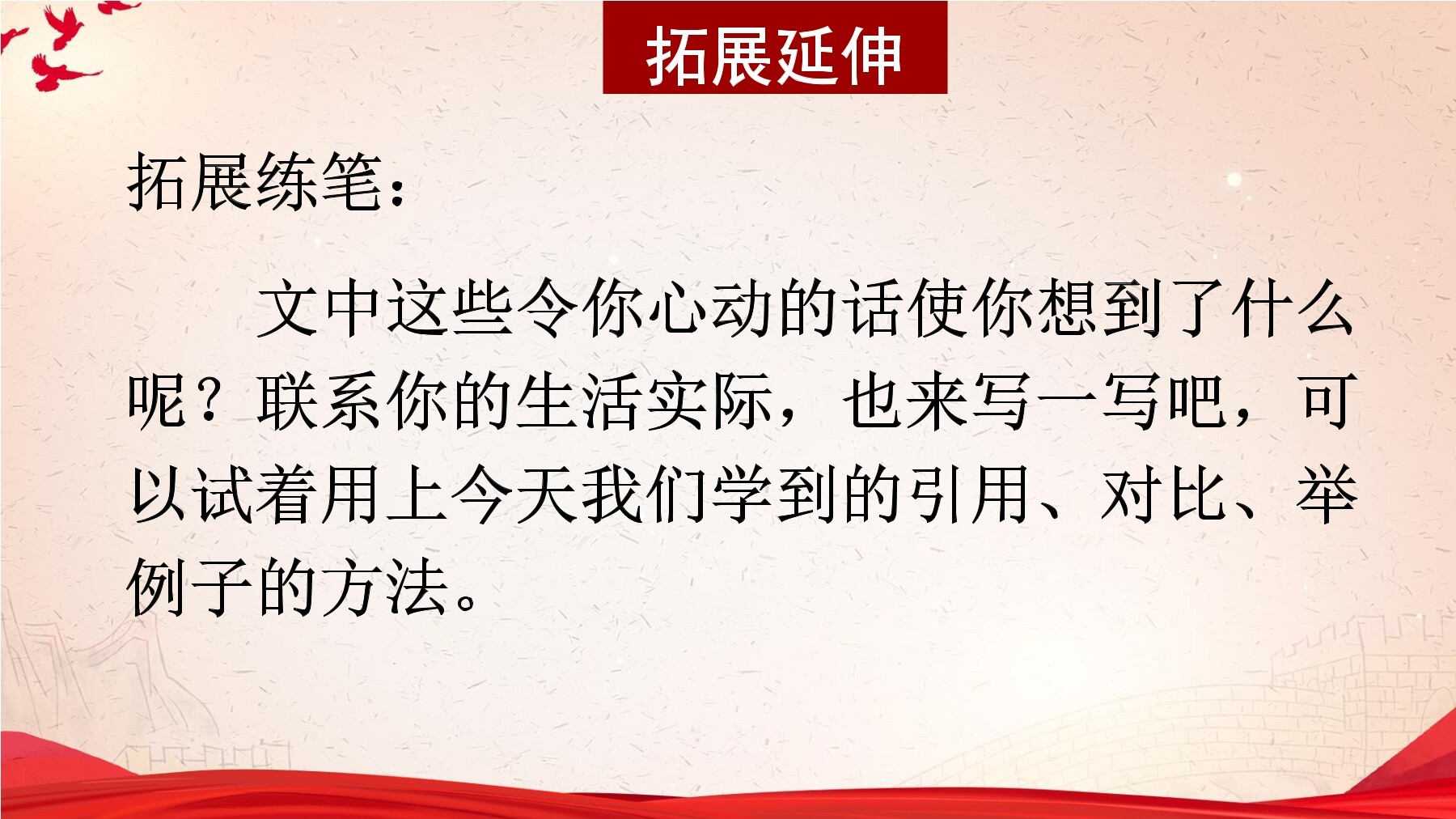 拓展延伸

拓展练笔：

文中这些令你心动的话使你想到了什么呢？联系你的生活实际，也来写一写吧，可以试着用上今天我们学到的引用、对比、举例子的方法。